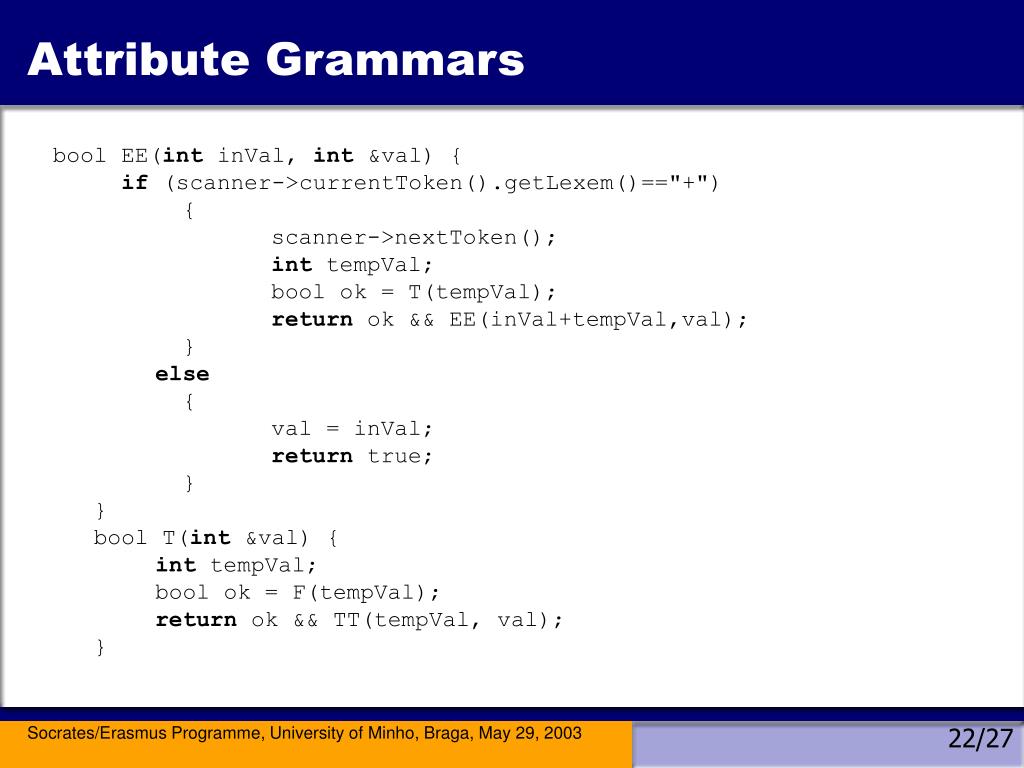 Attribute Grammars

bool EE(int inVal, int &val) {
    if (scanner->currentToken().getLexem()=="+")
        {
            scanner->nextToken();
            int tempVal;
            bool ok = T(tempVal);
            return ok && EE(inVal+tempVal,val);
        }
    else
        {
            val = inVal;
            return true;
        }
}
bool T(int &val) {
    int tempVal;
    bool ok = F(tempVal);
    return ok && TT(tempVal, val);
}

Socrates/Erasmus Programme, University of Minho, Braga, May 29, 2003

22/27